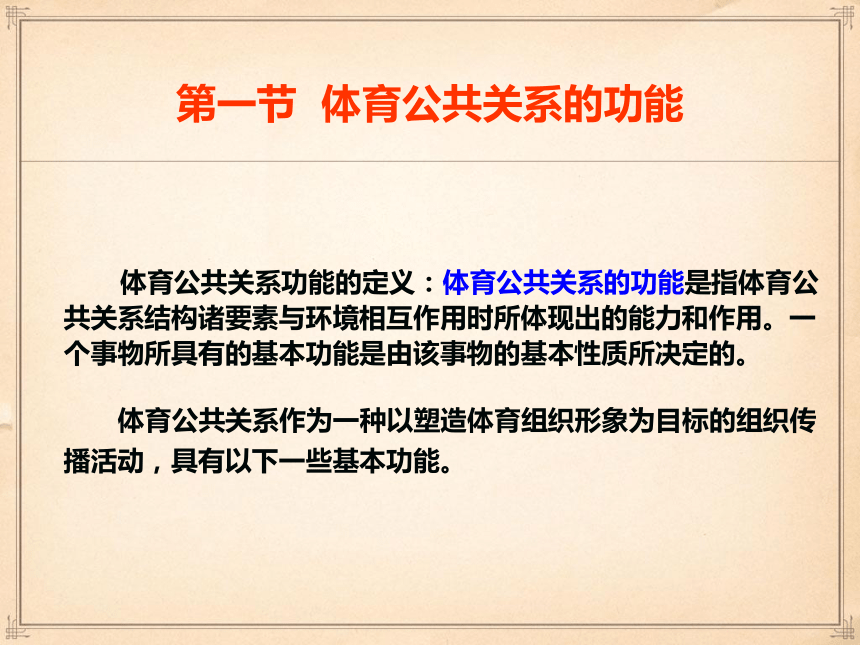 第一节 体育公共关系的功能

体育公共关系功能的定义：体育公共关系的功能是指体育公共关系结构诸要素与环境相互作用时所体现出的能力和作用。一个事物所具有的基本功能是由该事物的基本性质所决定的。

体育公共关系作为一种以塑造体育组织形象为目标的组织传播活动，具有以下一些基本功能。